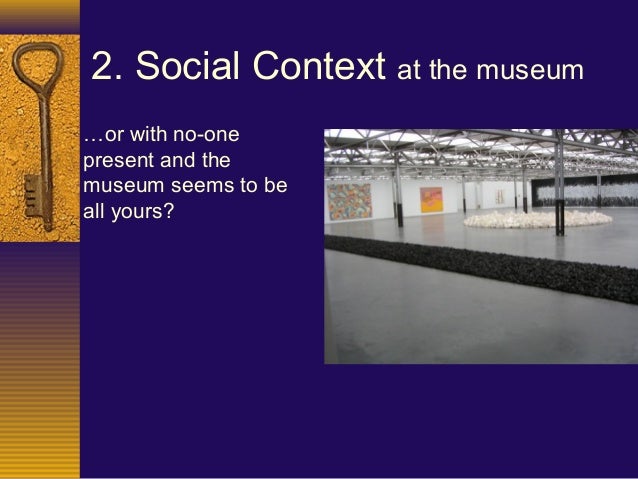 2. Social Context at the museum

…or with no-one present and the museum seems to be all yours?